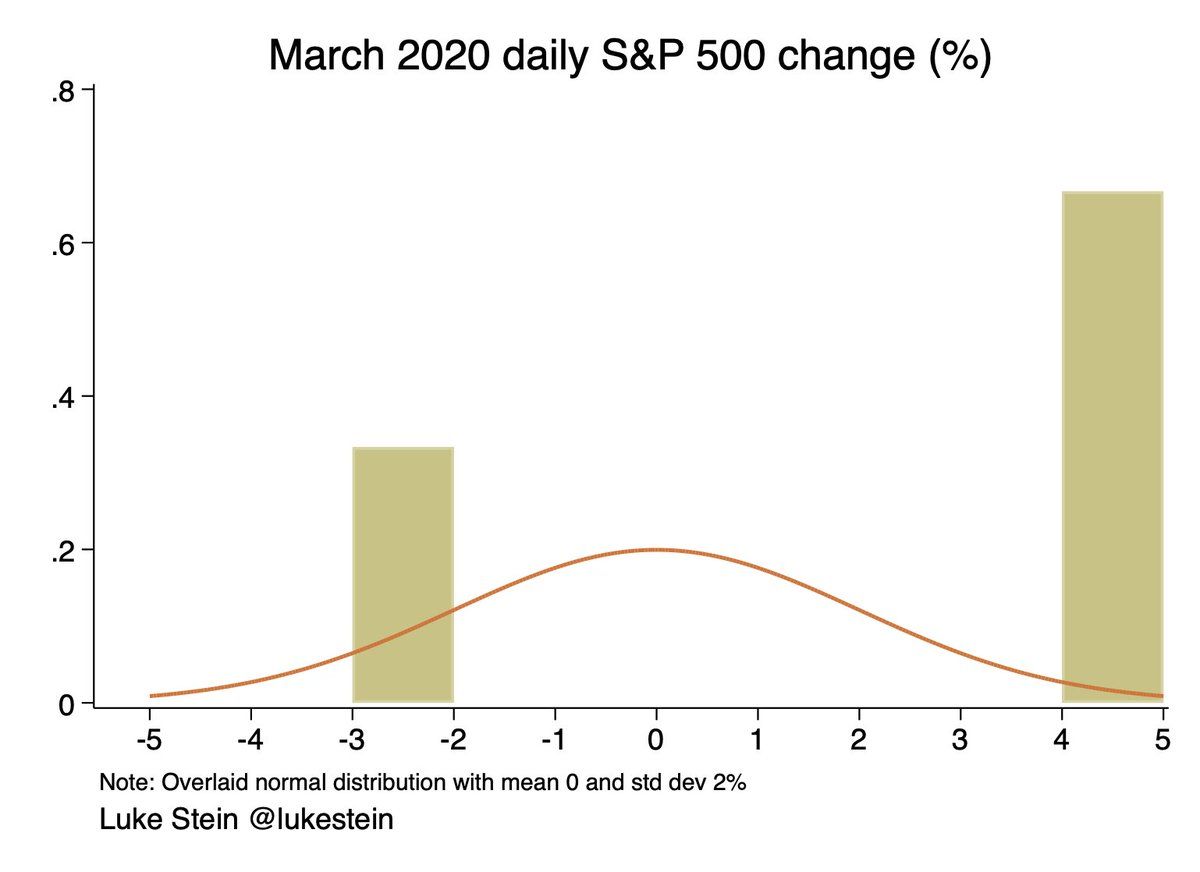 March 2020 daily S&P 500 change (%)

.8
.6
.4
.2
0

-5 -4 -3 -2 -1 0 1 2 3 4 5

Note: Overlaid normal distribution with mean 0 and std dev 2%
Luke Stein @lukestein